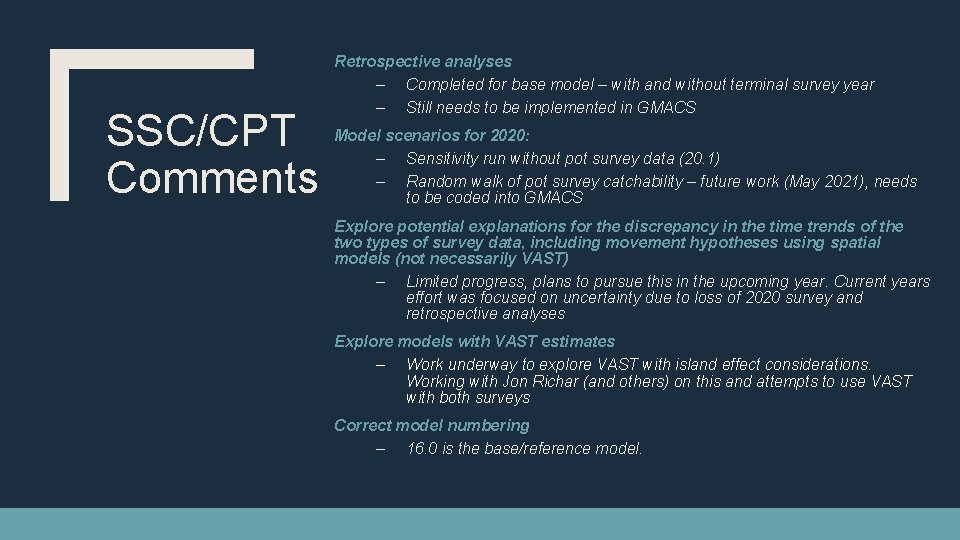 SSC/CPT Comments

Retrospective analyses
– Completed for base model – with and without terminal survey year
– Still needs to be implemented in GMACS

Model scenarios for 2020:
– Sensitivity run without pot survey data (20.1)
– Random walk of pot survey catchability – future work (May 2021), needs to be coded into GMACS

Explore potential explanations for the discrepancy in the time trends of the two types of survey data, including movement hypotheses using spatial models (not necessarily VAST)
– Limited progress, plans to pursue this in the upcoming year. Current years effort was focused on uncertainty due to loss of 2020 survey and retrospective analyses

Explore models with VAST estimates
– Work underway to explore VAST with island effect considerations. Working with Jon Richar (and others) on this and attempts to use VAST with both surveys

Correct model numbering
– 16.0 is the base/reference model.